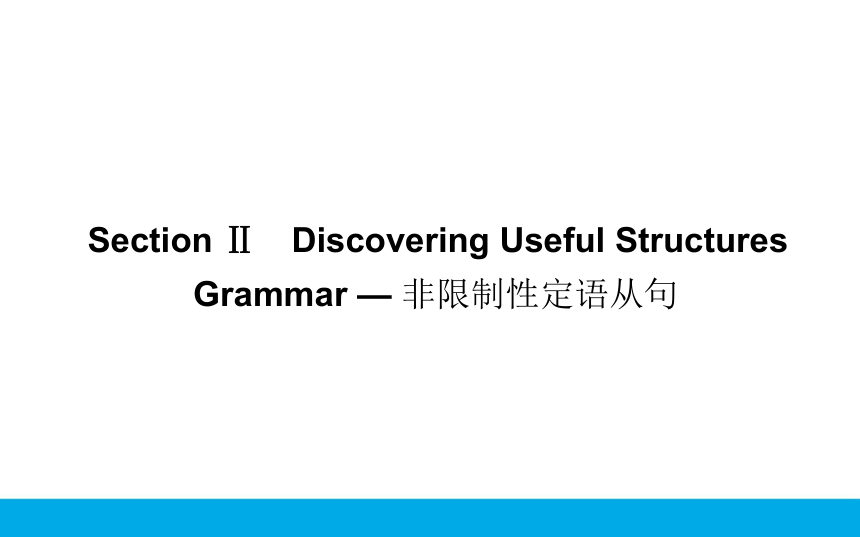 Section Ⅱ Discovering Useful Structures
Grammar — 非限制性定语从句